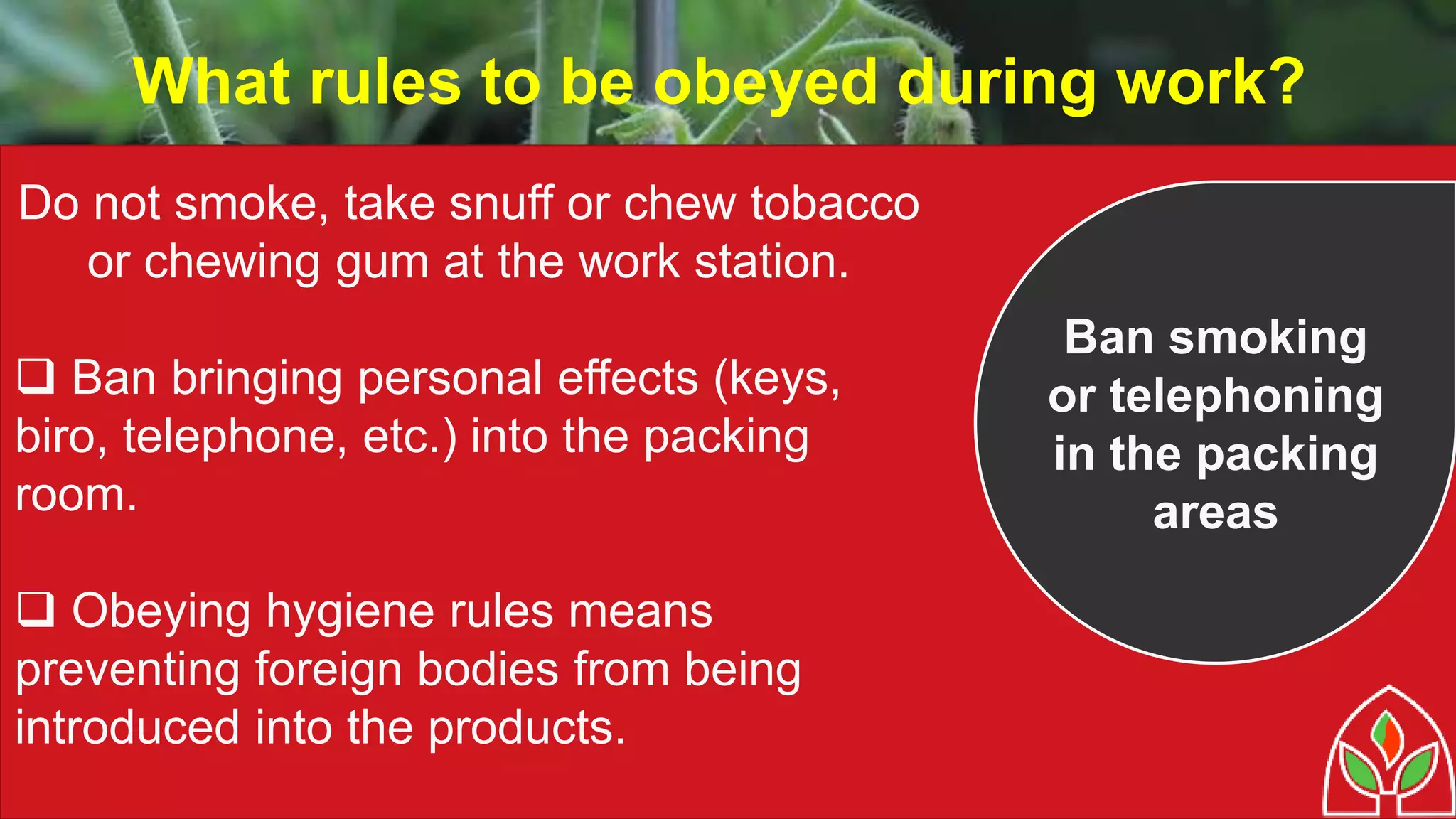 What rules to be obeyed during work?

Do not smoke, take snuff or chew tobacco or chewing gum at the work station.

❑ Ban bringing personal effects (keys, biro, telephone, etc.) into the packing room.

❑ Obeying hygiene rules means preventing foreign bodies from being introduced into the products.

Ban smoking or telephoning in the packing areas